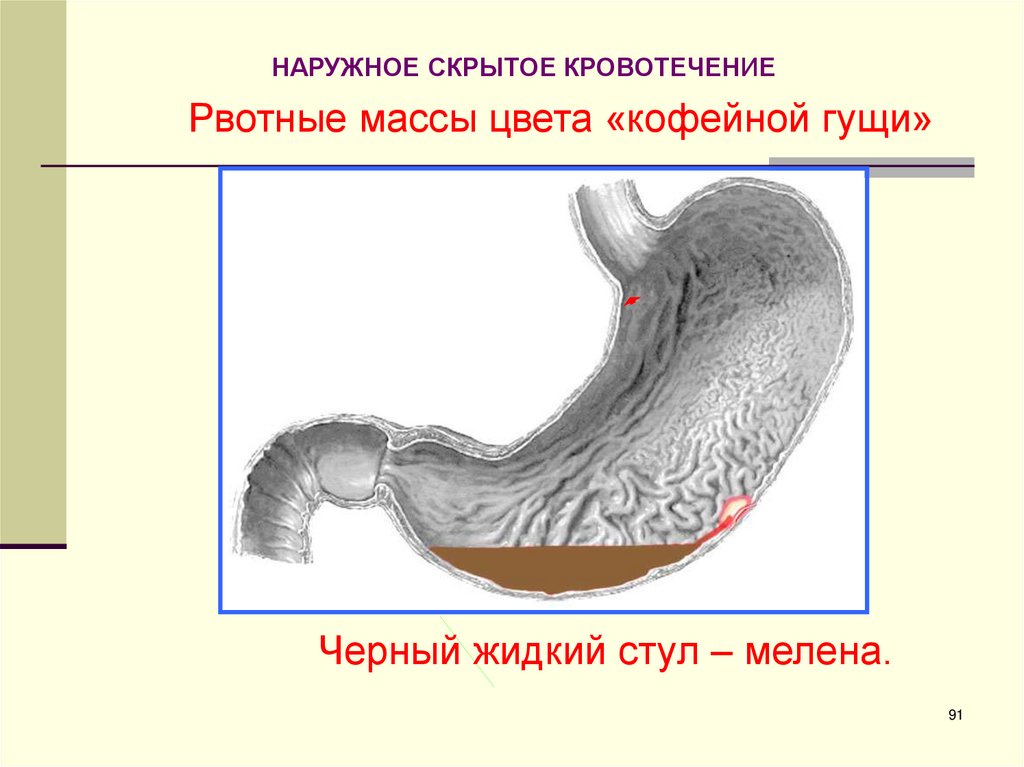 НАРУЖНОЕ СКРЫТОЕ КРОВОТЕЧЕНИЕ

Рвотные массы цвета «кофейной гущи»

Черный жидкий стул – мелена.

91